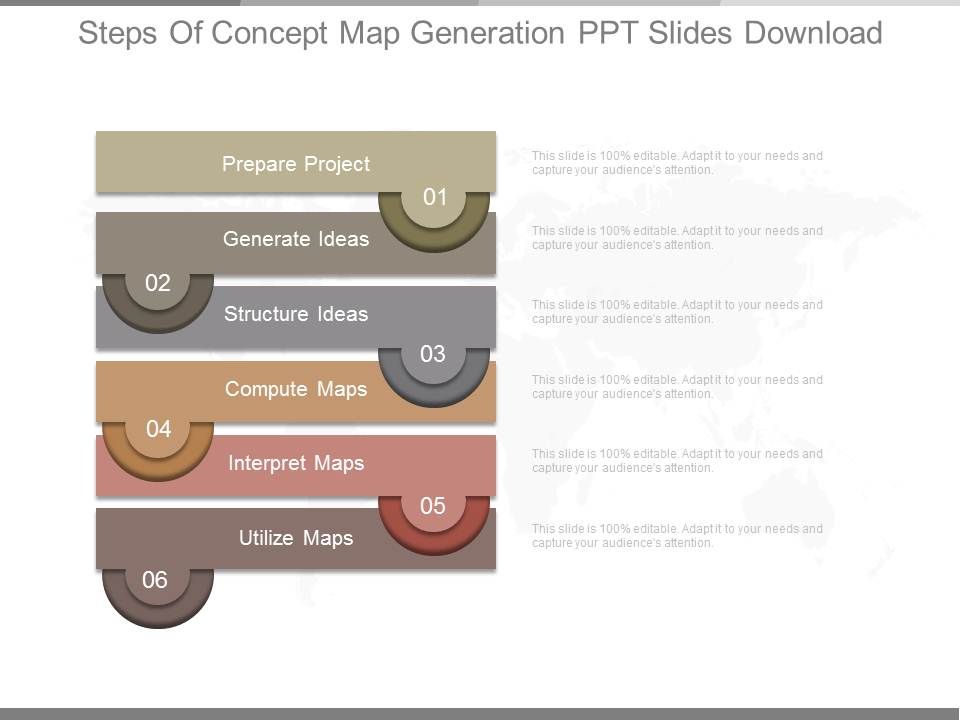 Steps Of Concept Map Generation PPT Slides Download

Prepare Project

01

This slide is 100% editable. Adapt it to your needs and capture your audience's attention.

Generate Ideas

02

This slide is 100% editable. Adapt it to your needs and capture your audience's attention.

Structure Ideas

03

This slide is 100% editable. Adapt it to your needs and capture your audience's attention.

Compute Maps

04

This slide is 100% editable. Adapt it to your needs and capture your audience's attention.

Interpret Maps

05

This slide is 100% editable. Adapt it to your needs and capture your audience's attention.

Utilize Maps

06

This slide is 100% editable. Adapt it to your needs and capture your audience's attention.